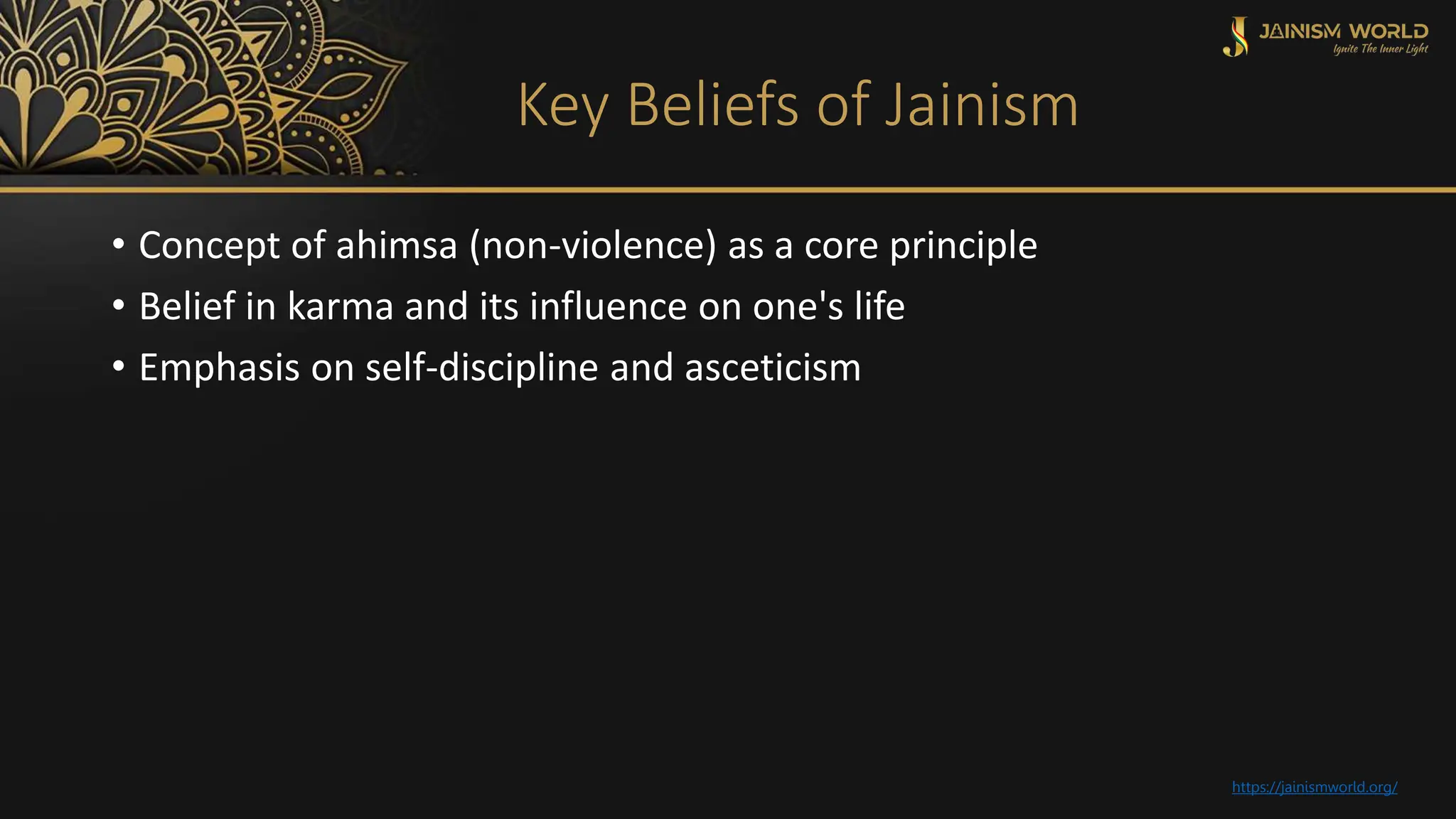 JAINISM WORLD
Ignite The Inner Light

Key Beliefs of Jainism

• Concept of ahimsa (non-violence) as a core principle
• Belief in karma and its influence on one's life
• Emphasis on self-discipline and asceticism

https://jainismworld.org/